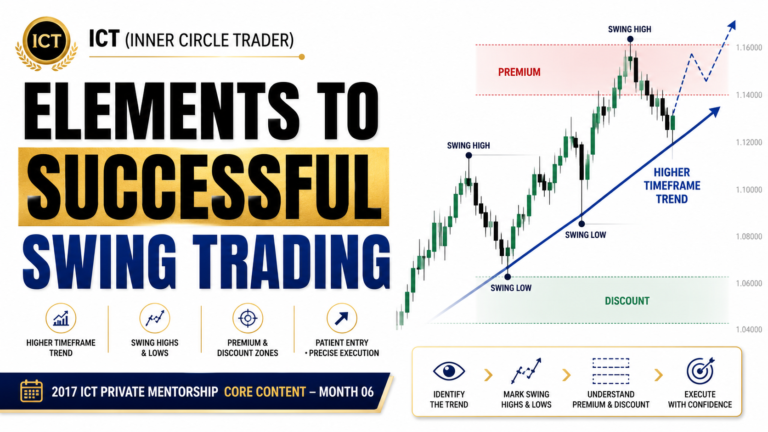 ICT

ICT (INNER CIRCLE TRADER)

ELEMENTS TO SUCCESSFUL SWING TRADING

HIGHER TIMEFRAME TREND

SWING HIGHS & LOWS

PREMIUM & DISCOUNT ZONES

PATIENT ENTRY • PRECISE EXECUTION

2017 ICT PRIVATE MENTORSHIP CORE CONTENT – MONTH 06

SWING HIGH

PREMIUM

SWING HIGH

HIGHER TIMEFRAME TREND

SWING LOW

SWING LOW

DISCOUNT

1.16000
1.14000
1.12000
1.10000
1.08000
1.06000
1.04000

IDENTIFY THE TREND

MARK SWING HIGHS & LOWS

UNDERSTAND PREMIUM & DISCOUNT

EXECUTE WITH CONFIDENCE